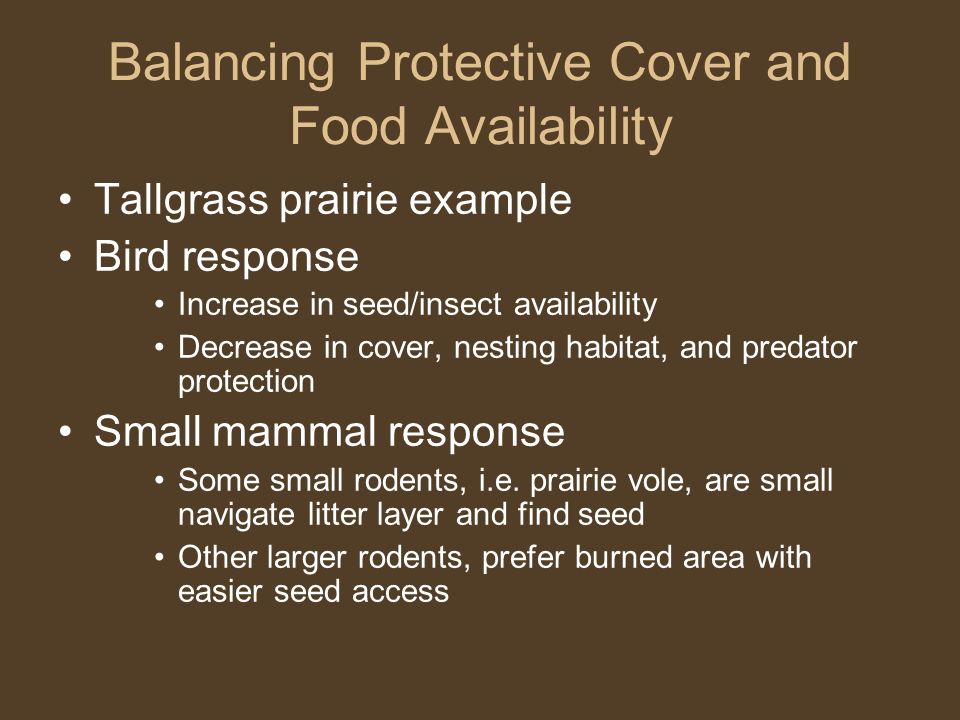 Balancing Protective Cover and Food Availability

• Tallgrass prairie example
• Bird response
  • Increase in seed/insect availability
  • Decrease in cover, nesting habitat, and predator protection
• Small mammal response
  • Some small rodents, i.e. prairie vole, are small navigate litter layer and find seed
  • Other larger rodents, prefer burned area with easier seed access